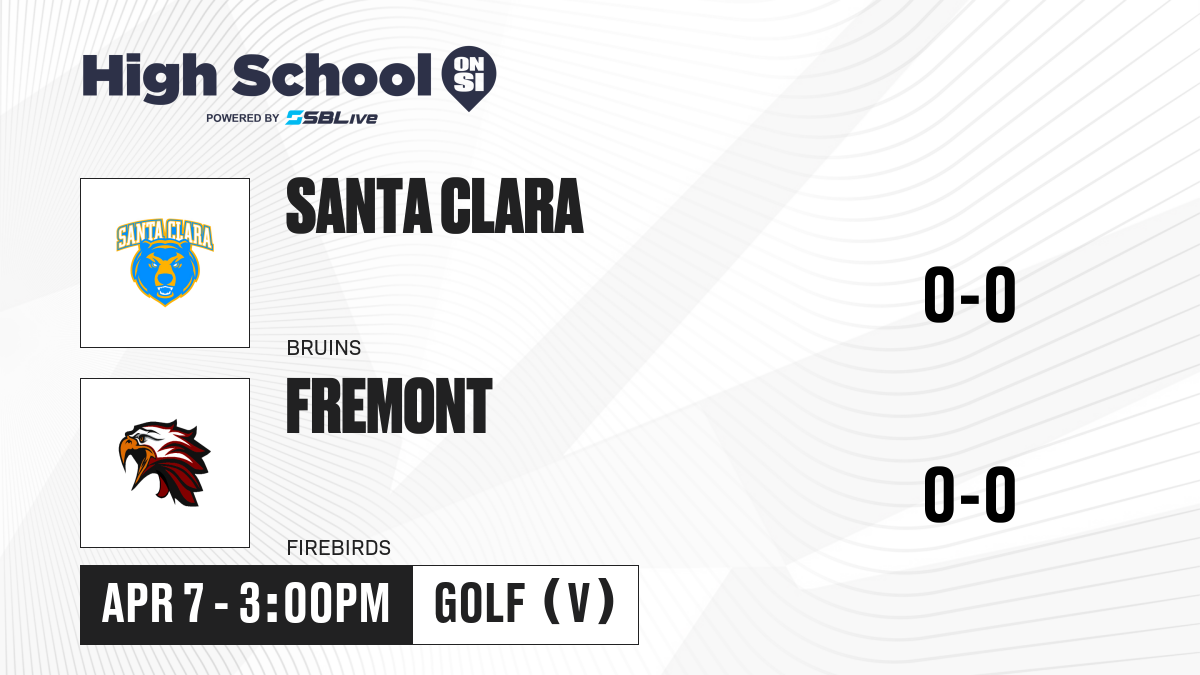 High School ON SI
POWERED BY SBLive

SANTA CLARA

SANTA CLARA

BRUINS

0-0

FREMONT

FIREBIRDS

0-0

APR 7 - 3:00PM

GOLF (V)